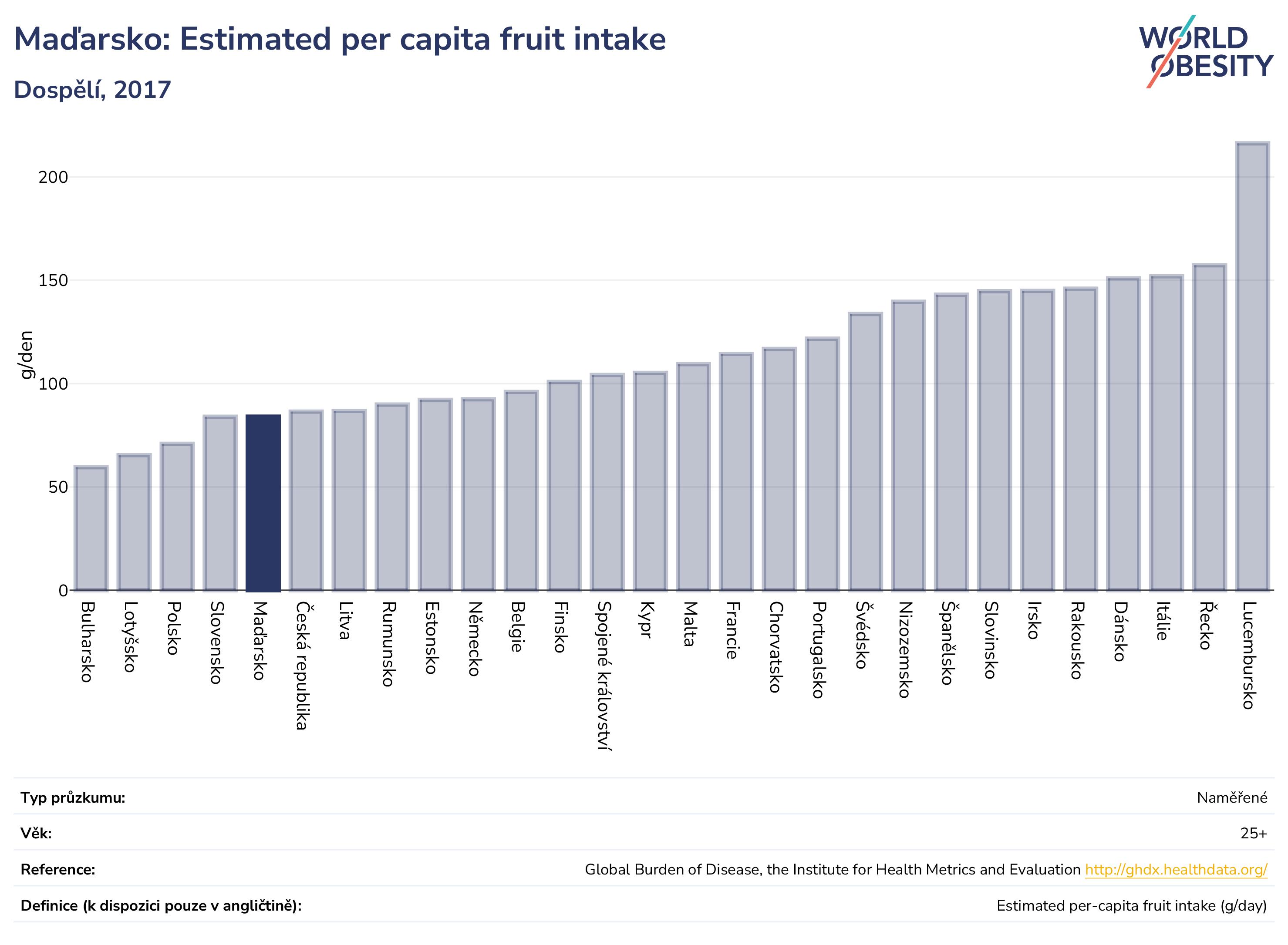 Maďarsko: Estimated per capita fruit intake

Dospělí, 2017

WORLD OBESITY

g/den

200
150
100
50
0

Bulharsko
Lotyšsko
Polsko
Slovensko
Maďarsko
Česká republika
Litva
Rumunsko
Estonsko
Německo
Belgie
Finsko
Spojené království
Kypr
Malta
Francie
Chorvatsko
Portugalsko
Švédsko
Nizozemsko
Španělsko
Slovinsko
Irsko
Rakousko
Dánsko
Itálie
Řecko
Lucembursko

| | |
|---|---|
| Typ průzkumu: | Naměřené |
| Věk: | 25+ |
| Reference: | Global Burden of Disease, the Institute for Health Metrics and Evaluation http://ghdx.healthdata.org/ |
| Definice (k dispozici pouze v angličtině): | Estimated per-capita fruit intake (g/day) |